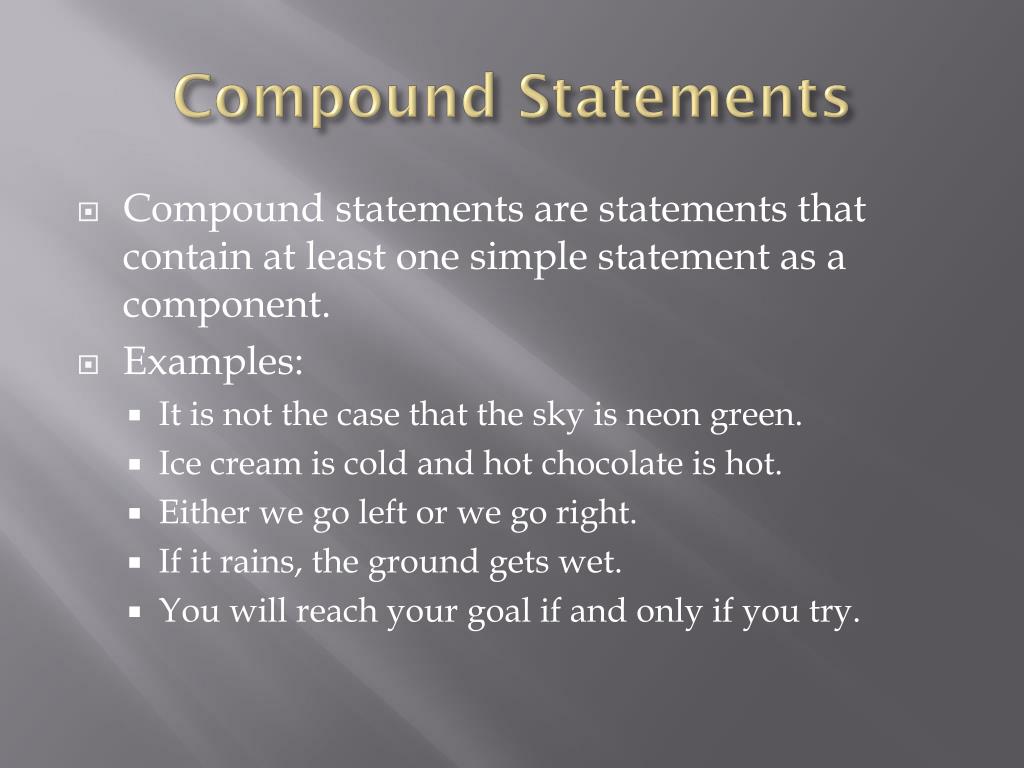 Compound Statements

Compound statements are statements that contain at least one simple statement as a component.

Examples:

It is not the case that the sky is neon green.

Ice cream is cold and hot chocolate is hot.

Either we go left or we go right.

If it rains, the ground gets wet.

You will reach your goal if and only if you try.